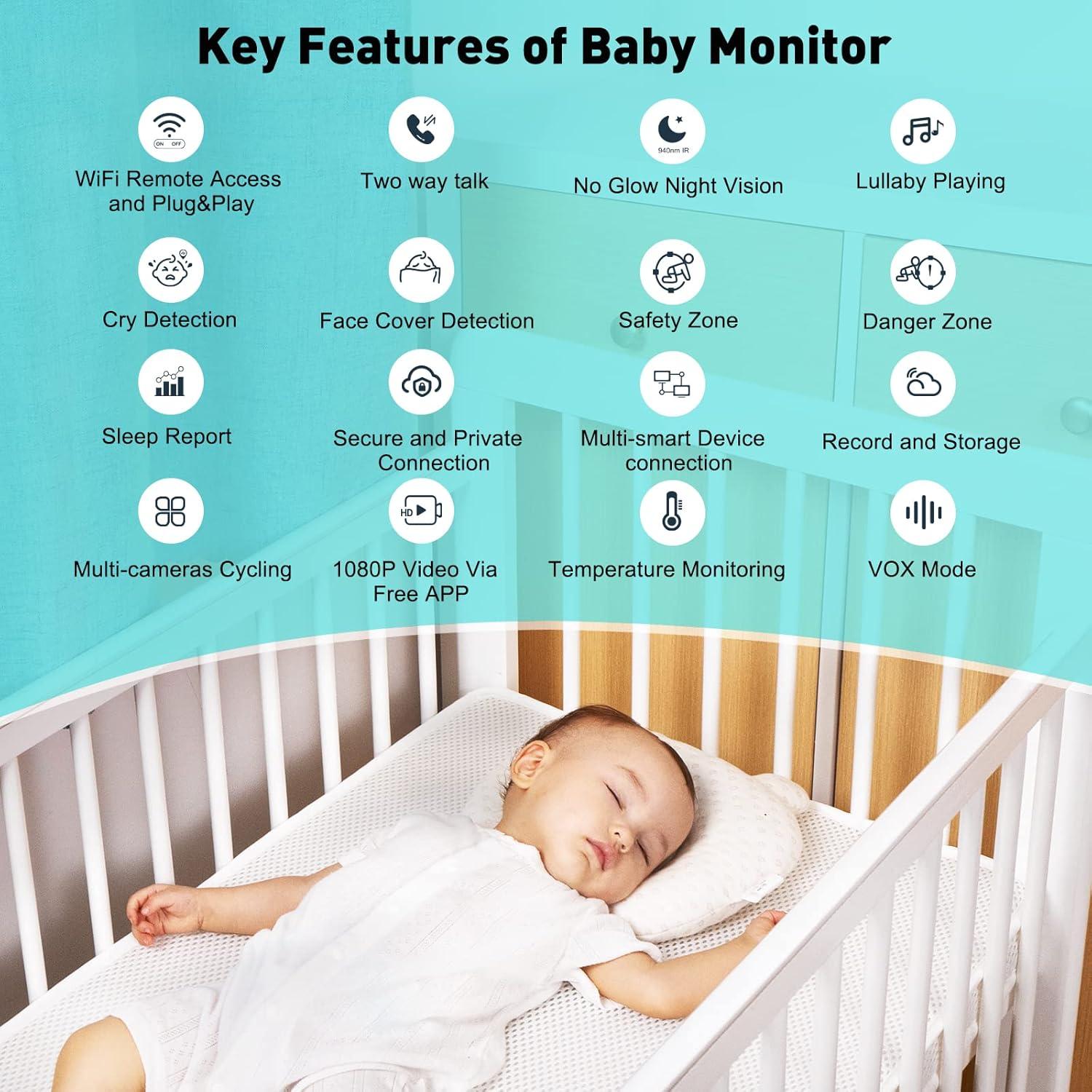 Key Features of Baby Monitor

ON OFF

WiFi Remote Access and Plug&Play

Two way talk

940nm IR

No Glow Night Vision

Lullaby Playing

Cry Detection

Face Cover Detection

Safety Zone

Danger Zone

Sleep Report

Secure and Private Connection

Multi-smart Device connection

Record and Storage

Multi-cameras Cycling

HD

1080P Video Via Free APP

Temperature Monitoring

VOX Mode